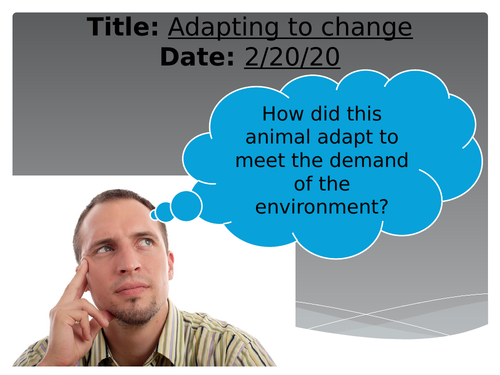 Title: Adapting to change
Date: 2/20/20

How did this animal adapt to meet the demand of the environment?